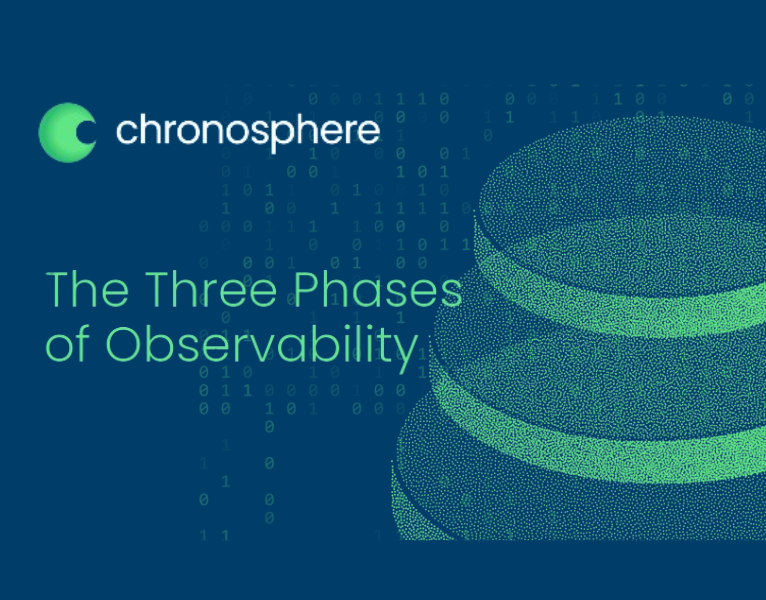 chronosphere

The Three Phases of Observability